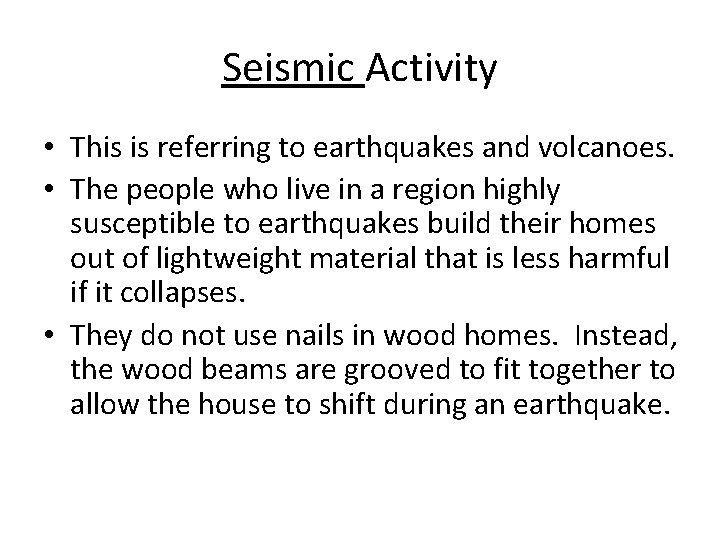 Seismic Activity

• This is referring to earthquakes and volcanoes.
• The people who live in a region highly susceptible to earthquakes build their homes out of lightweight material that is less harmful if it collapses.
• They do not use nails in wood homes. Instead, the wood beams are grooved to fit together to allow the house to shift during an earthquake.